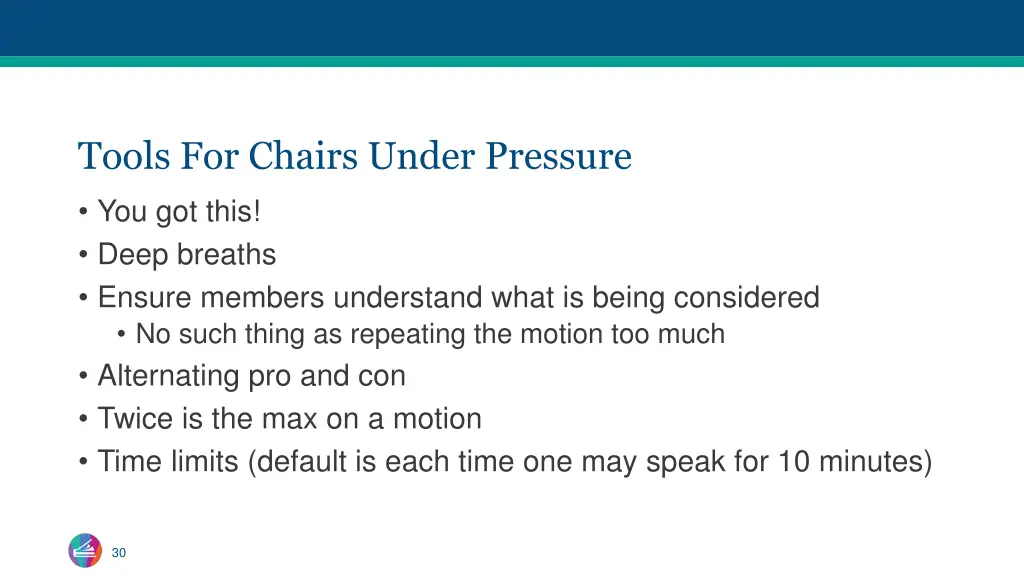 Tools For Chairs Under Pressure

• You got this!
• Deep breaths
• Ensure members understand what is being considered
  • No such thing as repeating the motion too much
• Alternating pro and con
• Twice is the max on a motion
• Time limits (default is each time one may speak for 10 minutes)

30